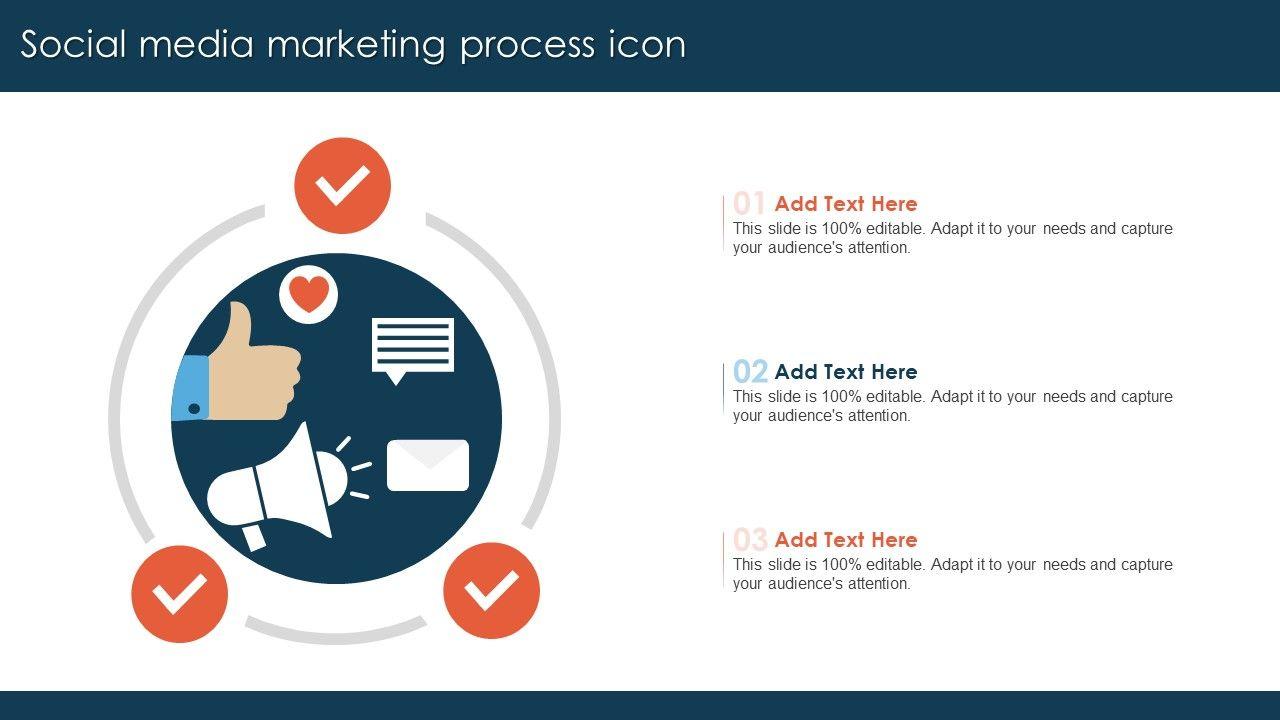 Social media marketing process icon

01 Add Text Here
This slide is 100% editable. Adapt it to your needs and capture your audience's attention.

02 Add Text Here
This slide is 100% editable. Adapt it to your needs and capture your audience's attention.

03 Add Text Here
This slide is 100% editable. Adapt it to your needs and capture your audience's attention.